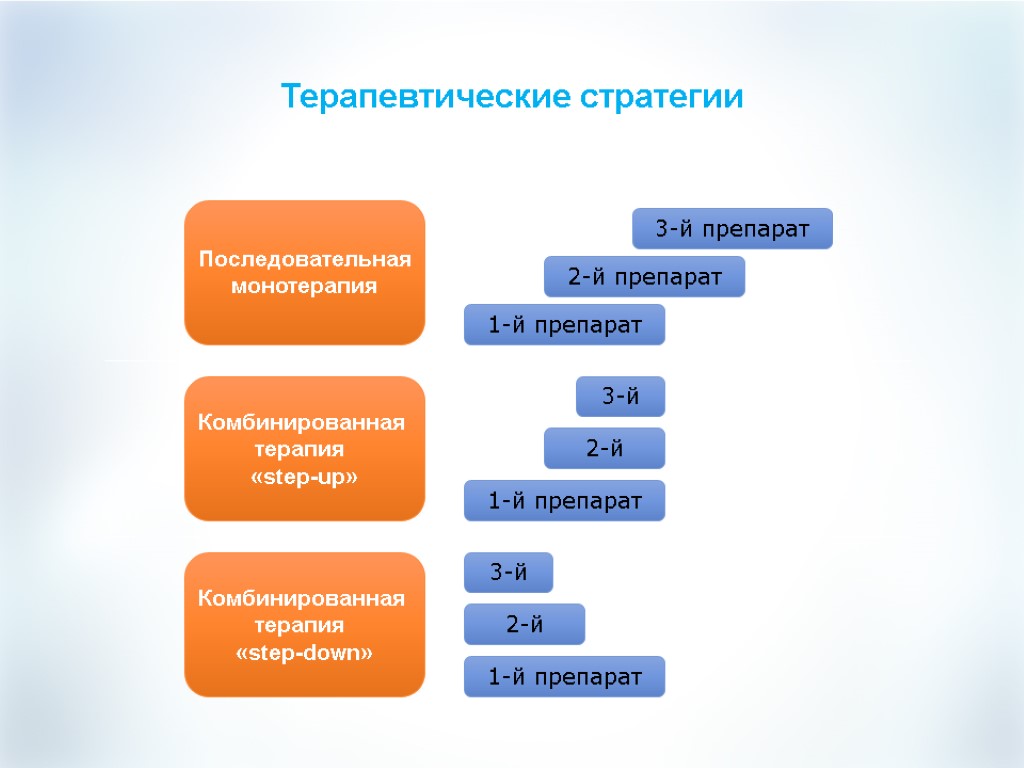 Терапевтические стратегии

Последовательная монотерапия

3-й препарат

2-й препарат

1-й препарат

Комбинированная терапия «step-up»

3-й

2-й

1-й препарат

Комбинированная терапия «step-down»

3-й

2-й

1-й препарат